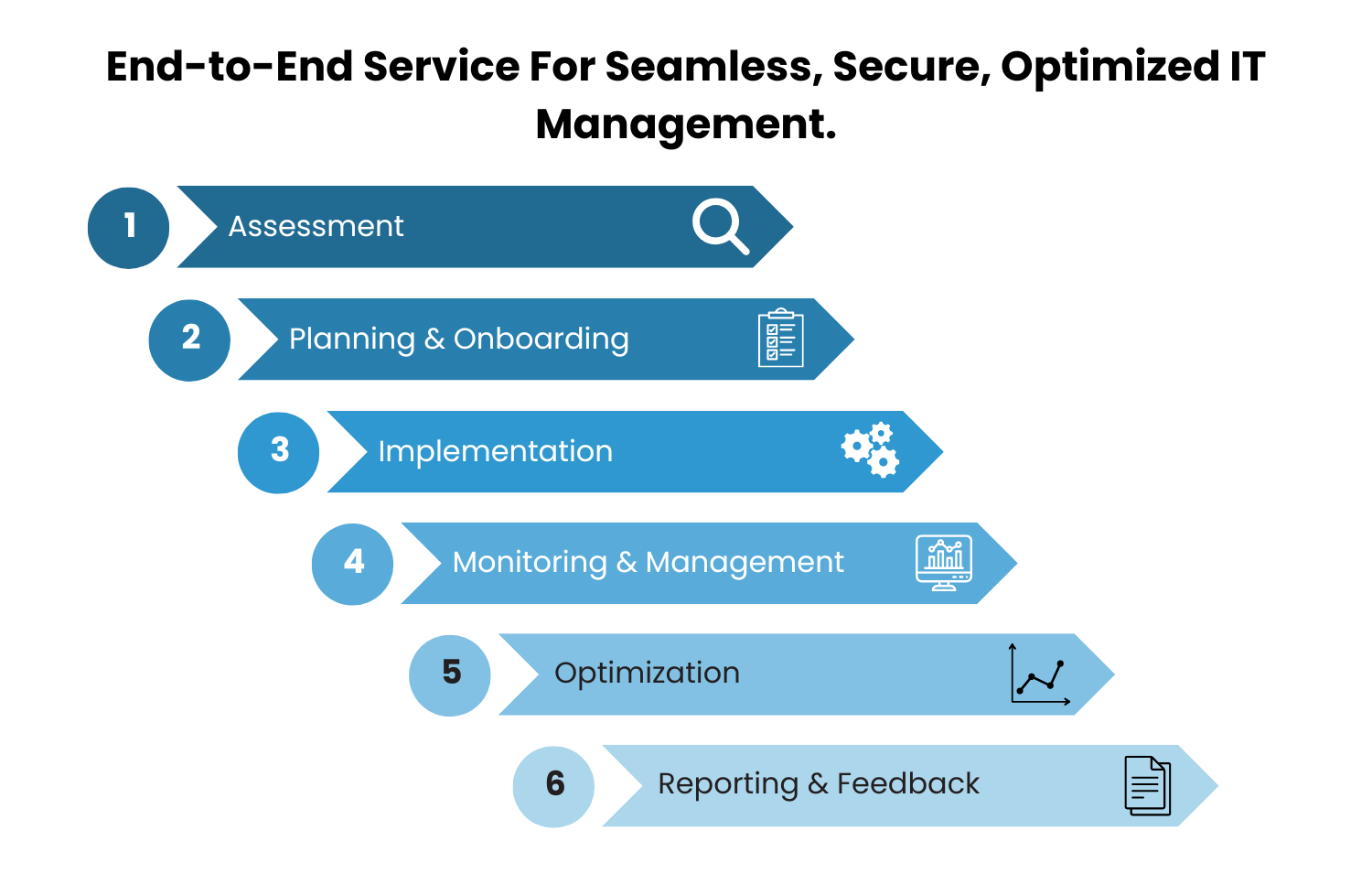 End-to-End Service For Seamless, Secure, Optimized IT Management.

1 Assessment

2 Planning & Onboarding

3 Implementation

4 Monitoring & Management

5 Optimization

6 Reporting & Feedback